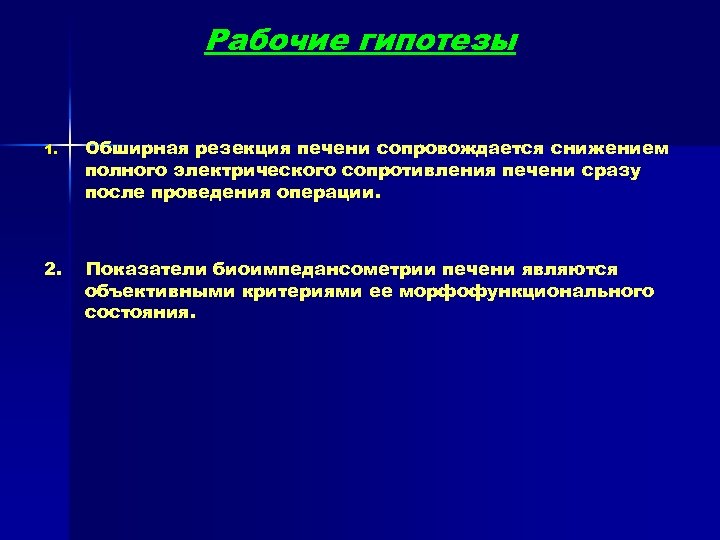 Рабочие гипотезы

1. Обширная резекция печени сопровождается снижением полного электрического сопротивления печени сразу после проведения операции.

2. Показатели биоимпедансометрии печени являются объективными критериями ее морфофункционального состояния.